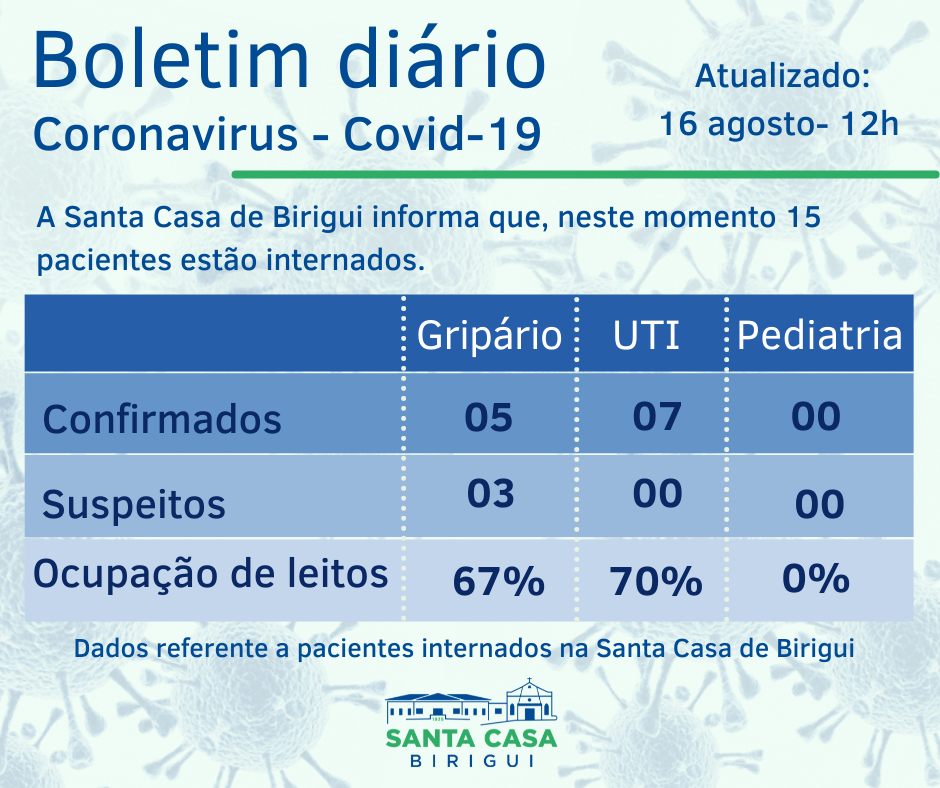 Boletim diário
Coronavirus - Covid-19

Atualizado:
16 agosto- 12h

A Santa Casa de Birigui informa que, neste momento 15 pacientes estão internados.

| | Gripário | UTI | Pediatria |
|---|---|---|---|
| Confirmados | 05 | 07 | 00 |
| Suspeitos | 03 | 00 | 00 |
| Ocupação de leitos | 67% | 70% | 0% |

Dados referente a pacientes internados na Santa Casa de Birigui

SANTA CASA
BIRIGUI